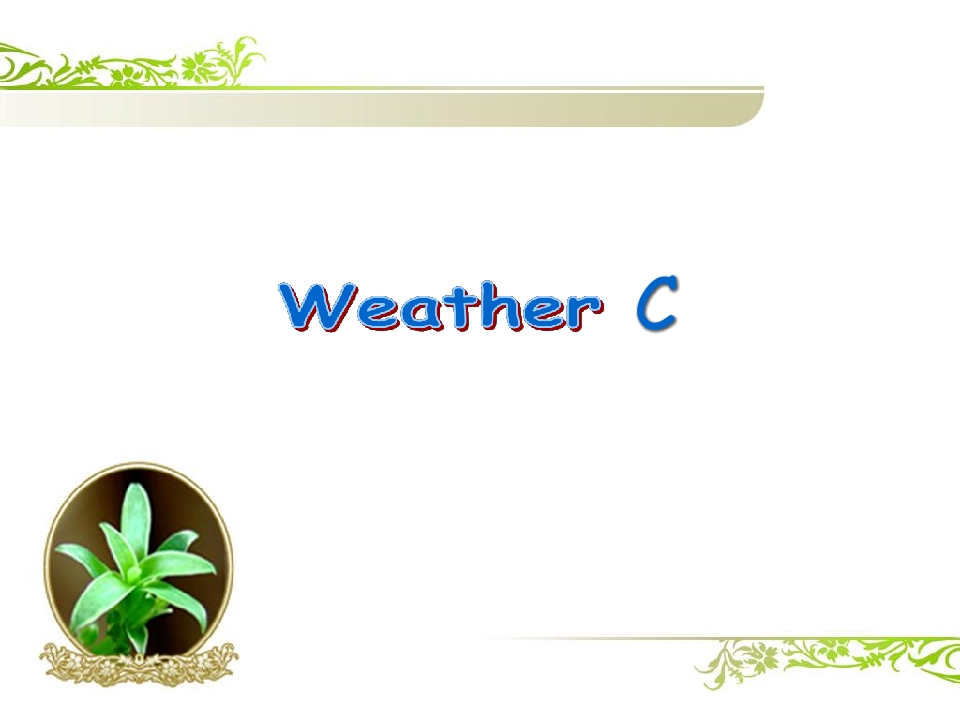 Weather C